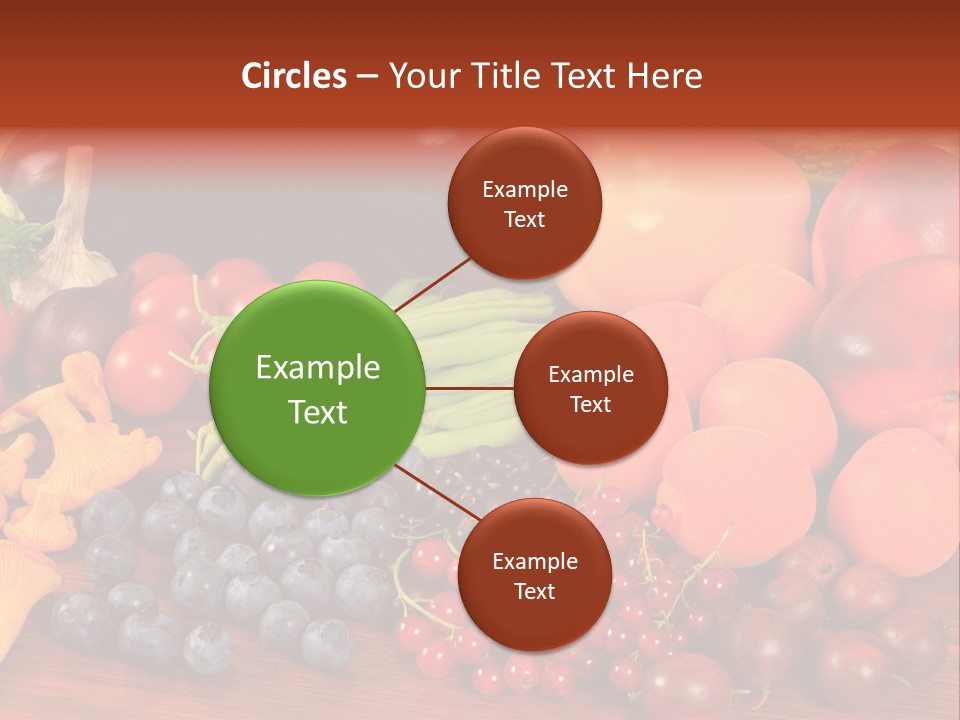 Circles – Your Title Text Here

Example Text

Example Text

Example Text

Example Text